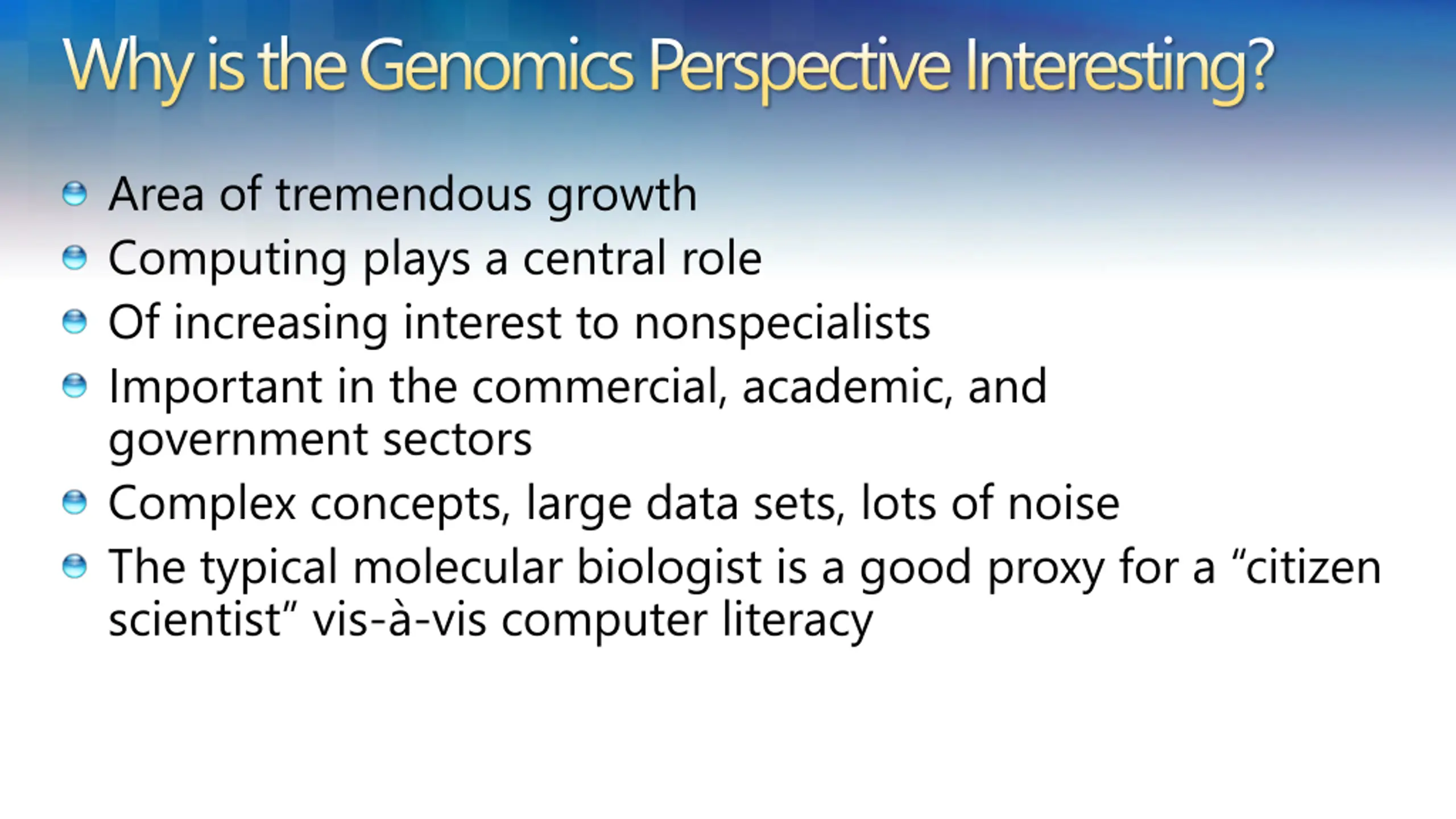 Why is the Genomics Perspective Interesting?

Area of tremendous growth

Computing plays a central role

Of increasing interest to nonspecialists

Important in the commercial, academic, and government sectors

Complex concepts, large data sets, lots of noise

The typical molecular biologist is a good proxy for a “citizen scientist” vis-à-vis computer literacy